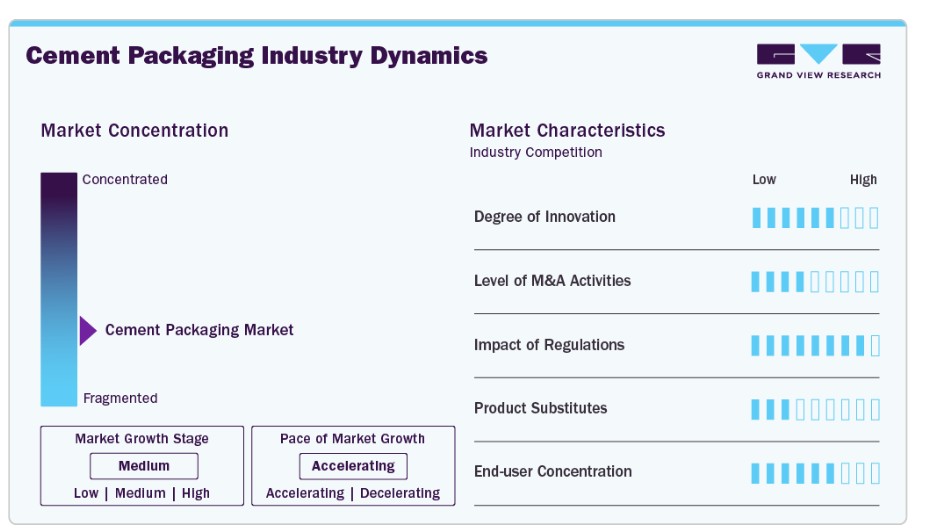 Cement Packaging Industry Dynamics

GRAND VIEW RESEARCH

Market Concentration

Concentrated

Cement Packaging Market

Fragmented

Market Growth Stage
Medium
Low | Medium | High

Pace of Market Growth
Accelerating
Accelerating | Decelerating

Market Characteristics
Industry Competition

Low High

Degree of Innovation

Level of M&A Activities

Impact of Regulations

Product Substitutes

End-user Concentration